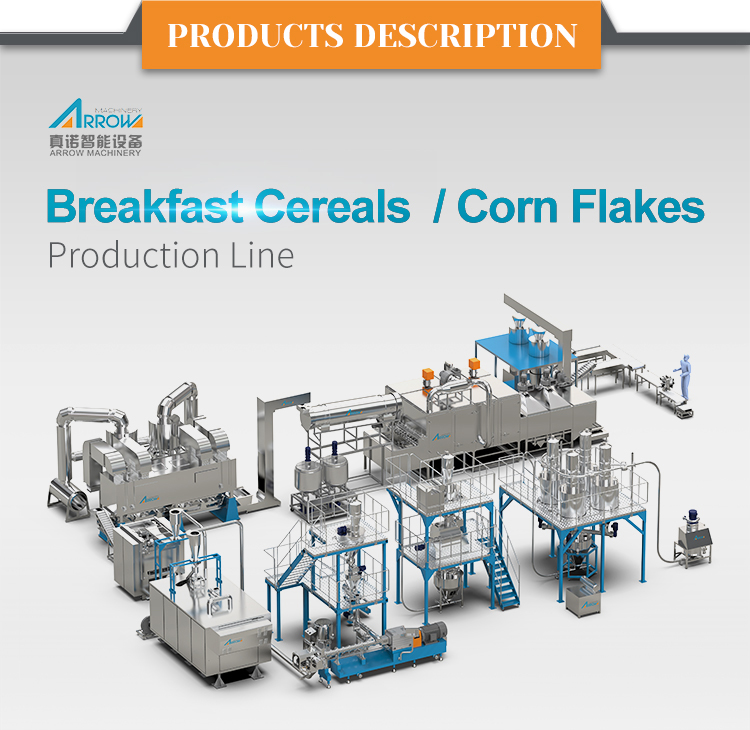 PRODUCTS DESCRIPTION

MACHINERY
ARROW
真诺智能设备
ARROW MACHINERY

Breakfast Cereals / Corn Flakes
Production Line